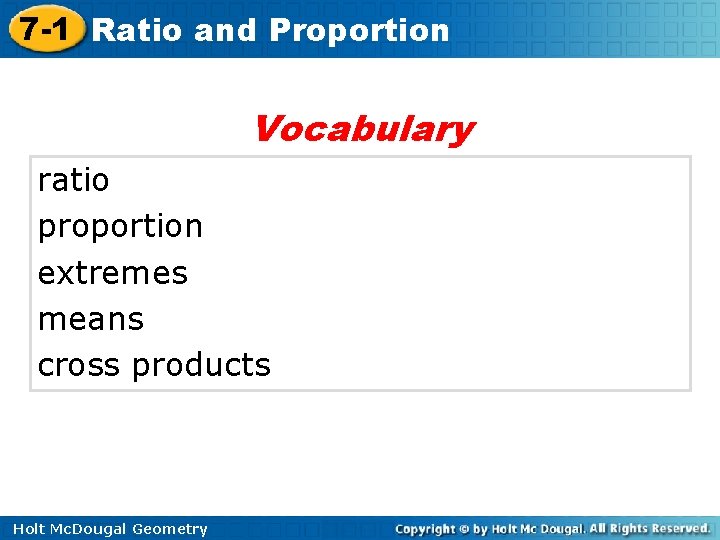 7-1 Ratio and Proportion

Vocabulary

ratio
proportion
extremes
means
cross products

Holt McDougal Geometry

Copyright © by Holt Mc Dougal. All Rights Reserved.